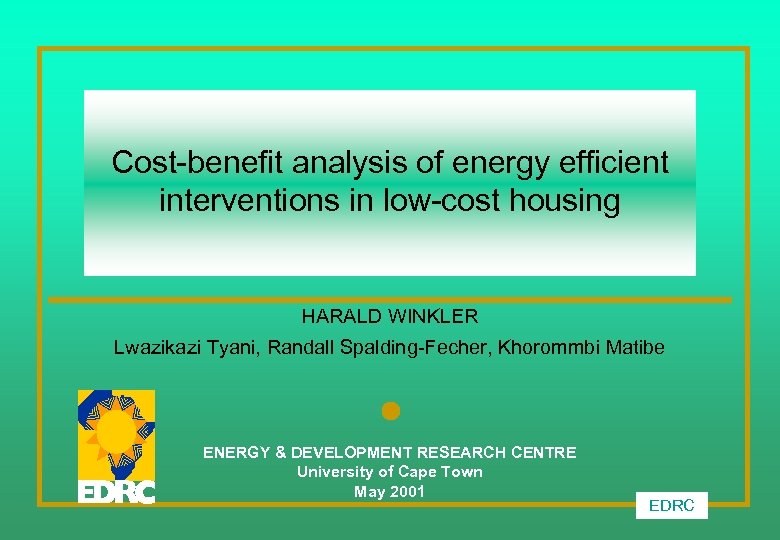 Cost-benefit analysis of energy efficient interventions in low-cost housing

HARALD WINKLER

Lwazikazi Tyani, Randall Spalding-Fecher, Khorommbi Matibe

EDRC

ENERGY & DEVELOPMENT RESEARCH CENTRE
University of Cape Town
May 2001

EDRC